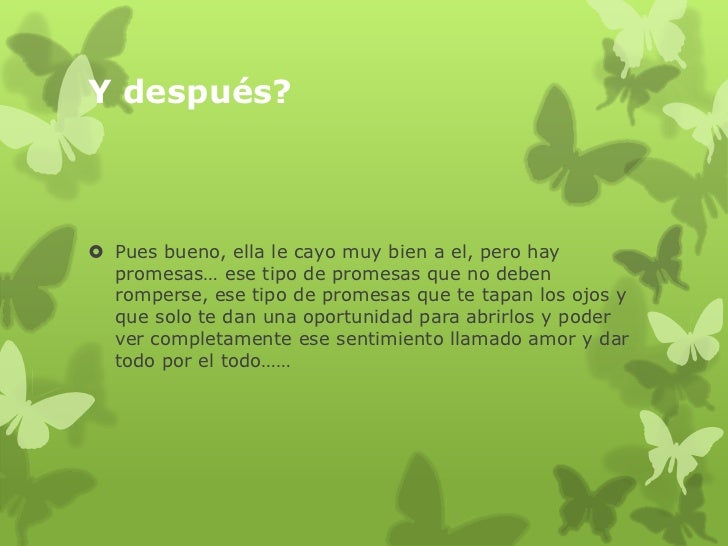 Y después?

Pues bueno, ella le cayo muy bien a el, pero hay promesas… ese tipo de promesas que no deben romperse, ese tipo de promesas que te tapan los ojos y que solo te dan una oportunidad para abrirlos y poder ver completamente ese sentimiento llamado amor y dar todo por el todo……